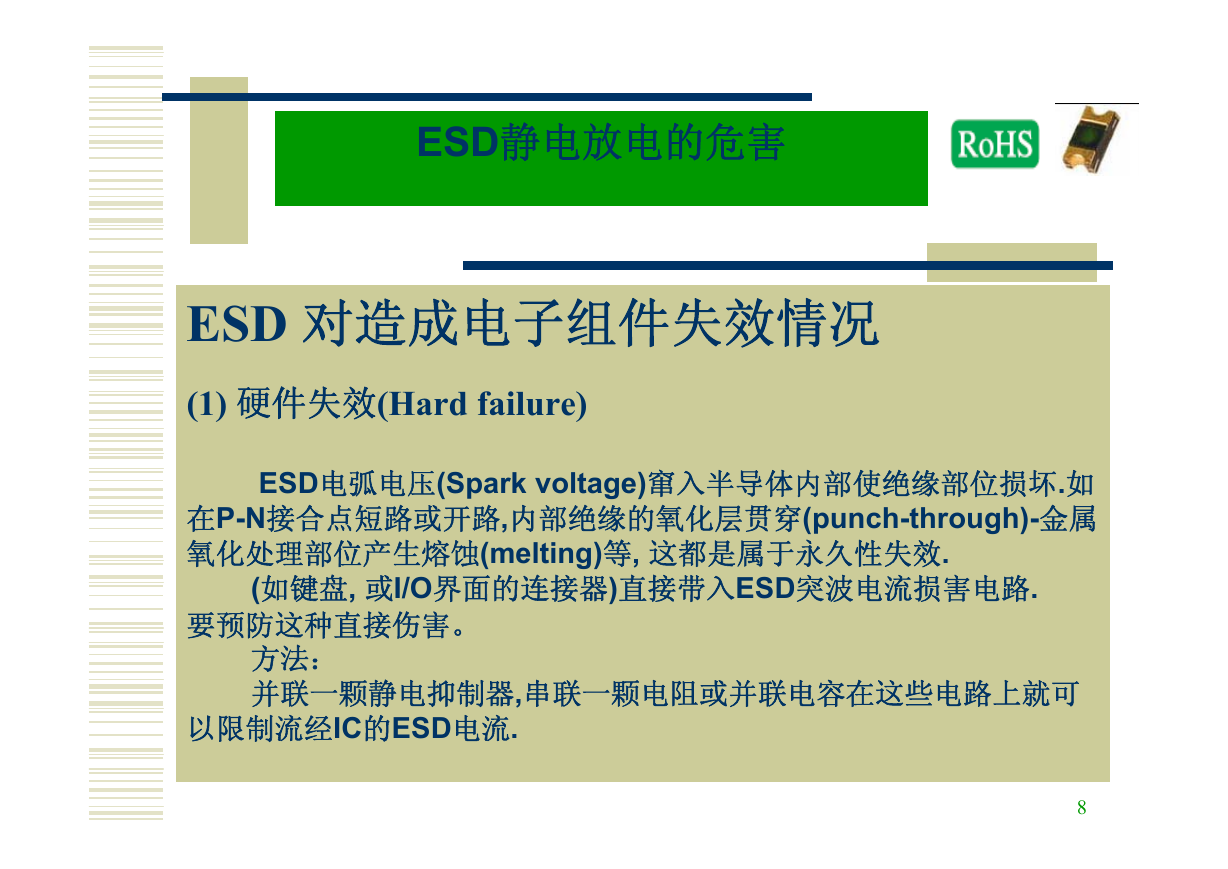 ESD静电放电的危害

RoHS

ESD 对造成电子组件失效情况

(1) 硬件失效(Hard failure)

ESD电弧电压(Spark voltage)窜入半导体内部使绝缘部位损坏.如在P-N接合点短路或开路,内部绝缘的氧化层贯穿(punch-through)-金属氧化处理部位产生熔蚀(melting)等, 这都是属于永久性失效.

(如键盘, 或I/O界面的连接器)直接带入ESD突波电流损害电路.
要预防这种直接伤害。

方法：

并联一颗静电抑制器,串联一颗电阻或并联电容在这些电路上就可以限制流经IC的ESD电流.

8